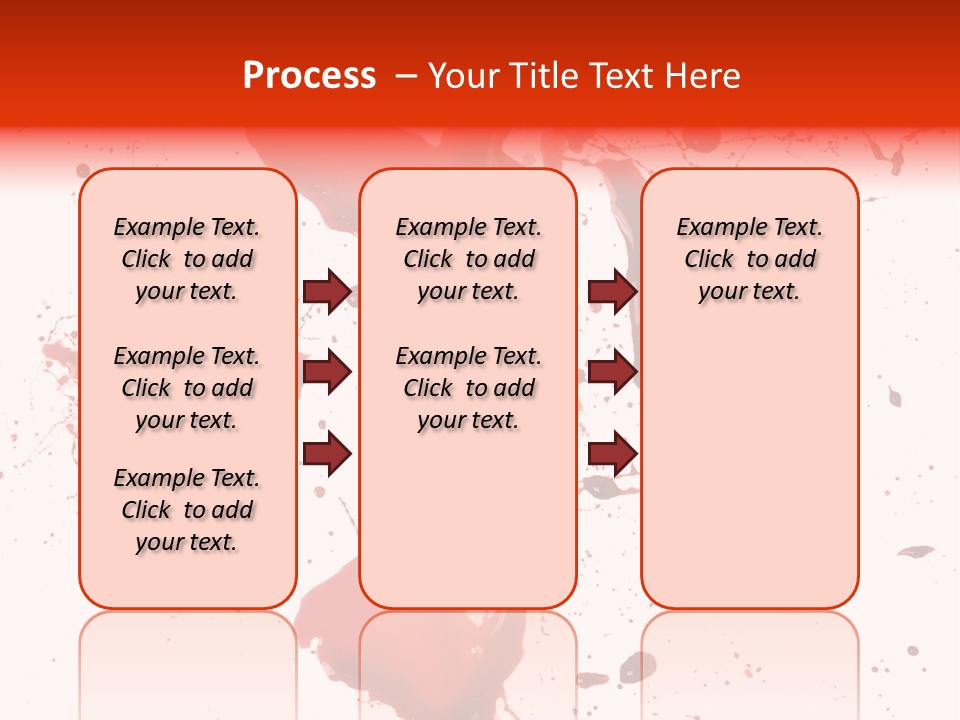 Process – Your Title Text Here

Example Text. Click to add your text.

Example Text. Click to add your text.

Example Text. Click to add your text.

Example Text. Click to add your text.

Example Text. Click to add your text.

Example Text. Click to add your text.